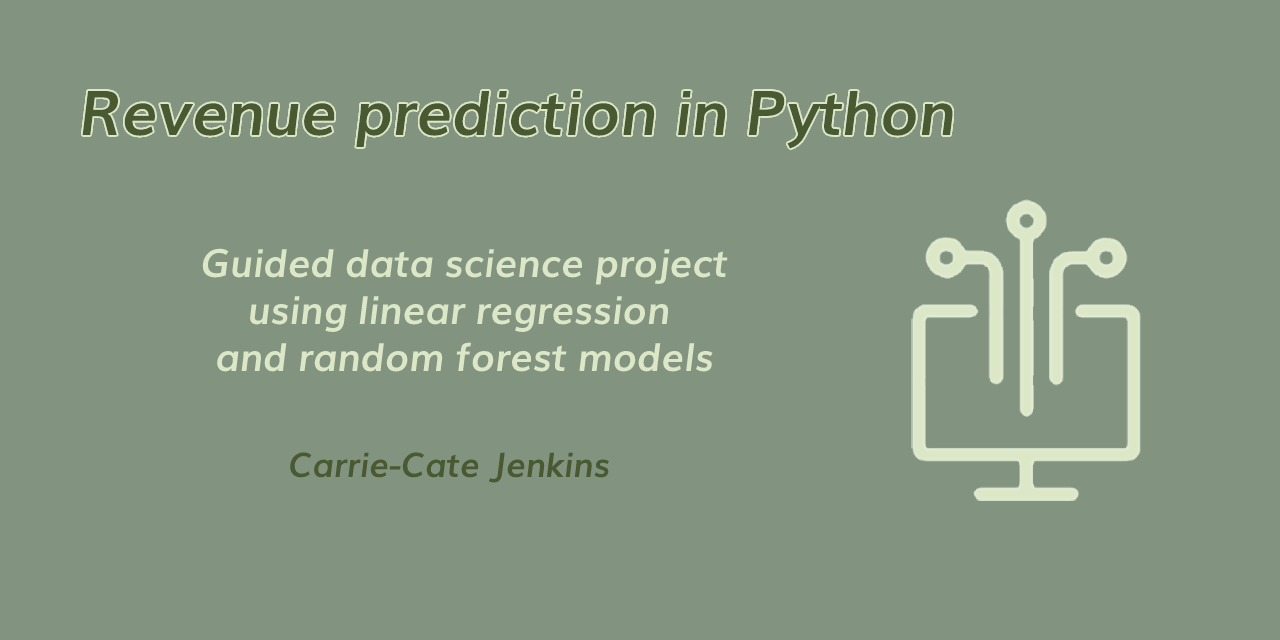 Revenue prediction in Python

Guided data science project using linear regression and random forest models

Carrie-Cate Jenkins